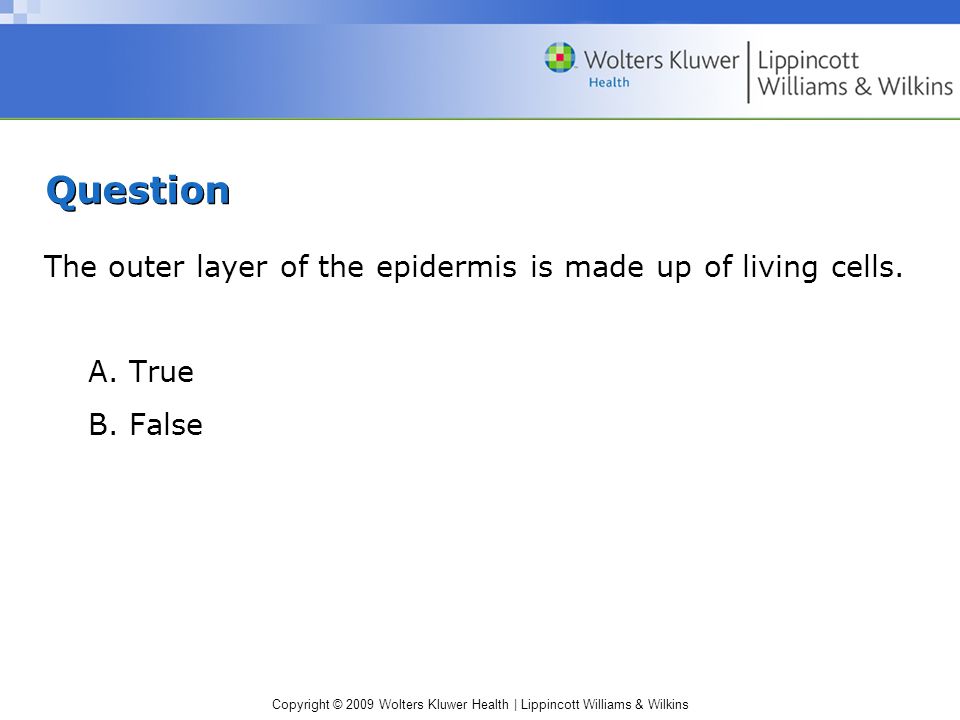 Wolters Kluwer Health | Lippincott Williams & Wilkins

Question

The outer layer of the epidermis is made up of living cells.

A. True

B. False

Copyright © 2009 Wolters Kluwer Health | Lippincott Williams & Wilkins